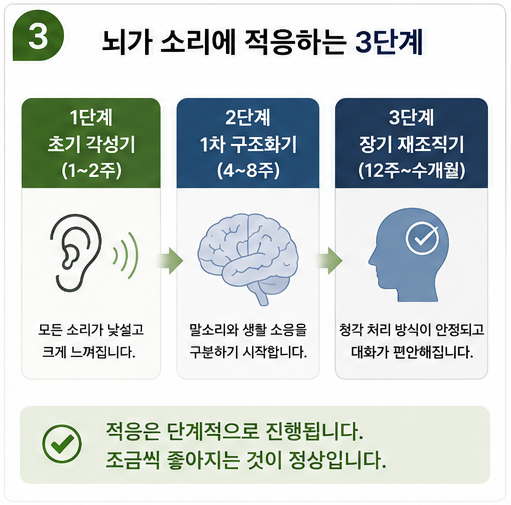 3

뇌가 소리에 적응하는 3단계

1단계
초기 각성기
(1~2주)

모든 소리가 낯설고 크게 느껴집니다.

2단계
1차 구조화기
(4~8주)

말소리와 생활 소음을 구분하기 시작합니다.

3단계
장기 재조직기
(12주~수개월)

청각 처리 방식이 안정되고 대화가 편안해집니다.

적응은 단계적으로 진행됩니다.
조금씩 좋아지는 것이 정상입니다.